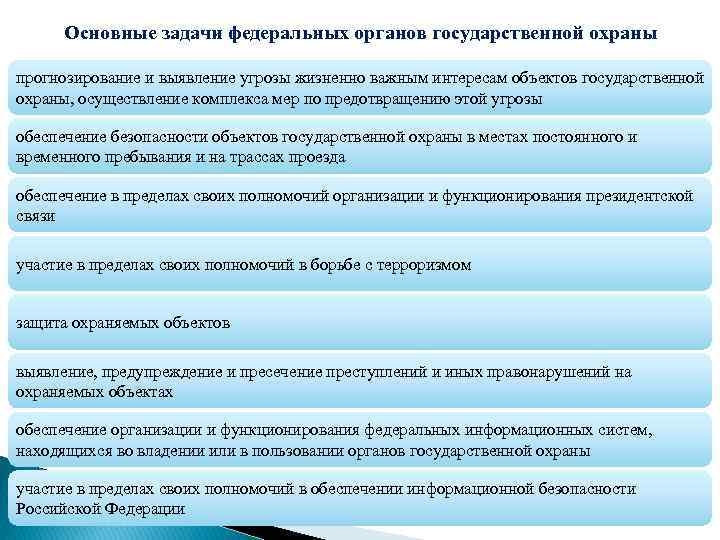 Основные задачи федеральных органов государственной охраны

прогнозирование и выявление угрозы жизненно важным интересам объектов государственной охраны, осуществление комплекса мер по предотвращению этой угрозы

обеспечение безопасности объектов государственной охраны в местах постоянного и временного пребывания и на трассах проезда

обеспечение в пределах своих полномочий организации и функционирования президентской связи

участие в пределах своих полномочий в борьбе с терроризмом

защита охраняемых объектов

выявление, предупреждение и пресечение преступлений и иных правонарушений на охраняемых объектах

обеспечение организации и функционирования федеральных информационных систем, находящихся во владении или в пользовании органов государственной охраны

участие в пределах своих полномочий в обеспечении информационной безопасности Российской Федерации